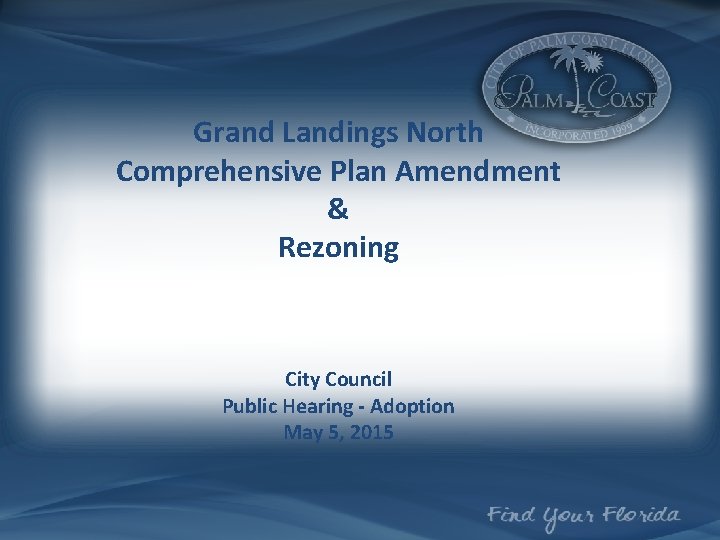 CITY OF PALM COAST FLORIDA
PALM COAST
INCORPORATED 1999

Grand Landings North
Comprehensive Plan Amendment
&
Rezoning

City Council
Public Hearing - Adoption
May 5, 2015

Find Your Florida